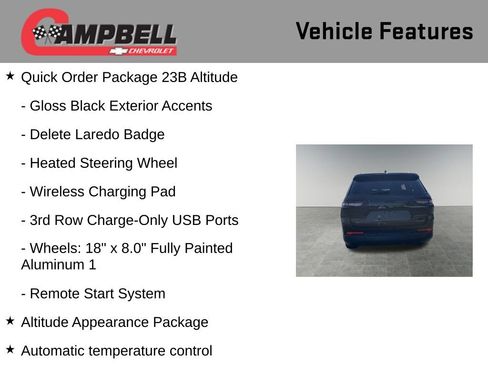 CAMPBELL
CHEVROLET

Vehicle Features

★ Quick Order Package 23B Altitude

- Gloss Black Exterior Accents

- Delete Laredo Badge

- Heated Steering Wheel

- Wireless Charging Pad

- 3rd Row Charge-Only USB Ports

- Wheels: 18" x 8.0" Fully Painted Aluminum 1

- Remote Start System

★ Altitude Appearance Package

★ Automatic temperature control